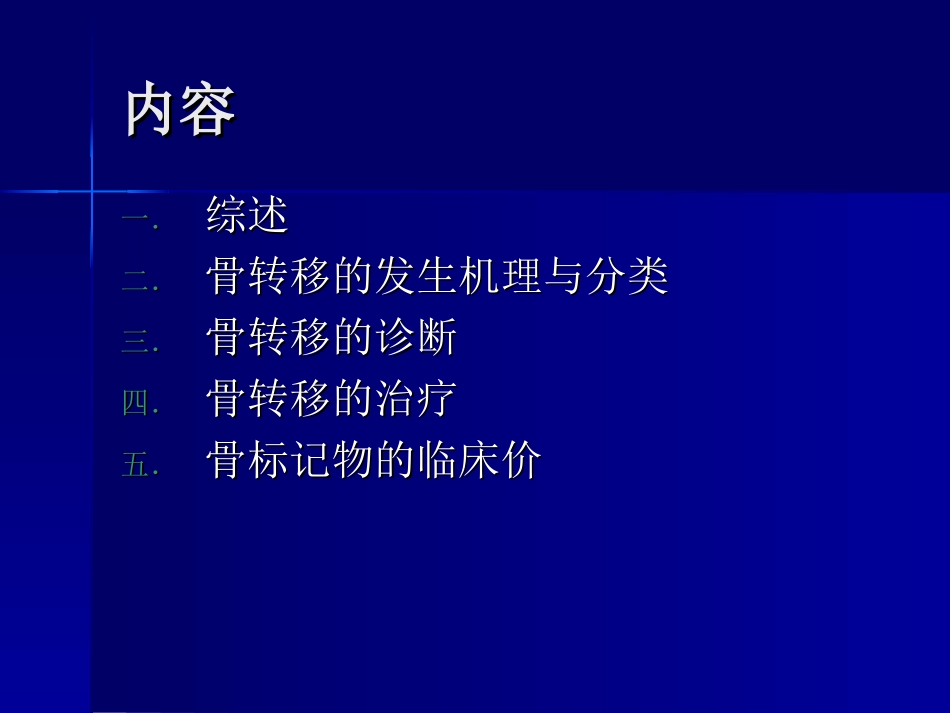 内容

一. 综述
二. 骨转移的发生机理与分类
三. 骨转移的诊断
四. 骨转移的治疗
五. 骨标记物的临床价